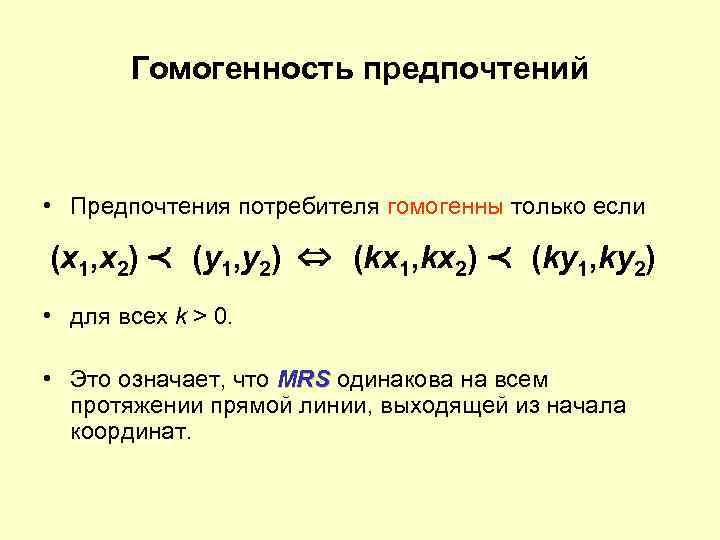 Гомогенность предпочтений

• Предпочтения потребителя гомогенны только если

$(x_1,x_2) \prec (y_1,y_2) \Leftrightarrow (kx_1,kx_2) \prec (ky_1,ky_2)$

• для всех $k > 0$.

• Это означает, что MRS одинакова на всем протяжении прямой линии, выходящей из начала координат.